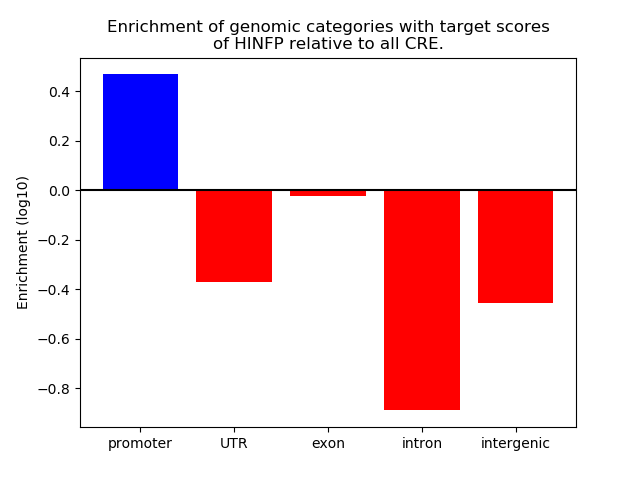 Enrichment of genomic categories with target scores of HINFP relative to all CRE.

Enrichment (log10)

0.4
0.2
0.0
−0.2
−0.4
−0.6
−0.8

promoter
UTR
exon
intron
intergenic